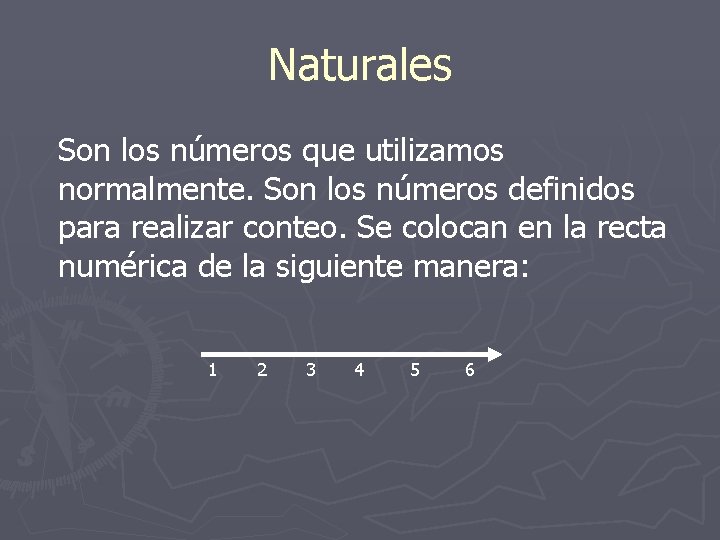 Naturales

Son los números que utilizamos normalmente. Son los números definidos para realizar conteo. Se colocan en la recta numérica de la siguiente manera:

1 2 3 4 5 6